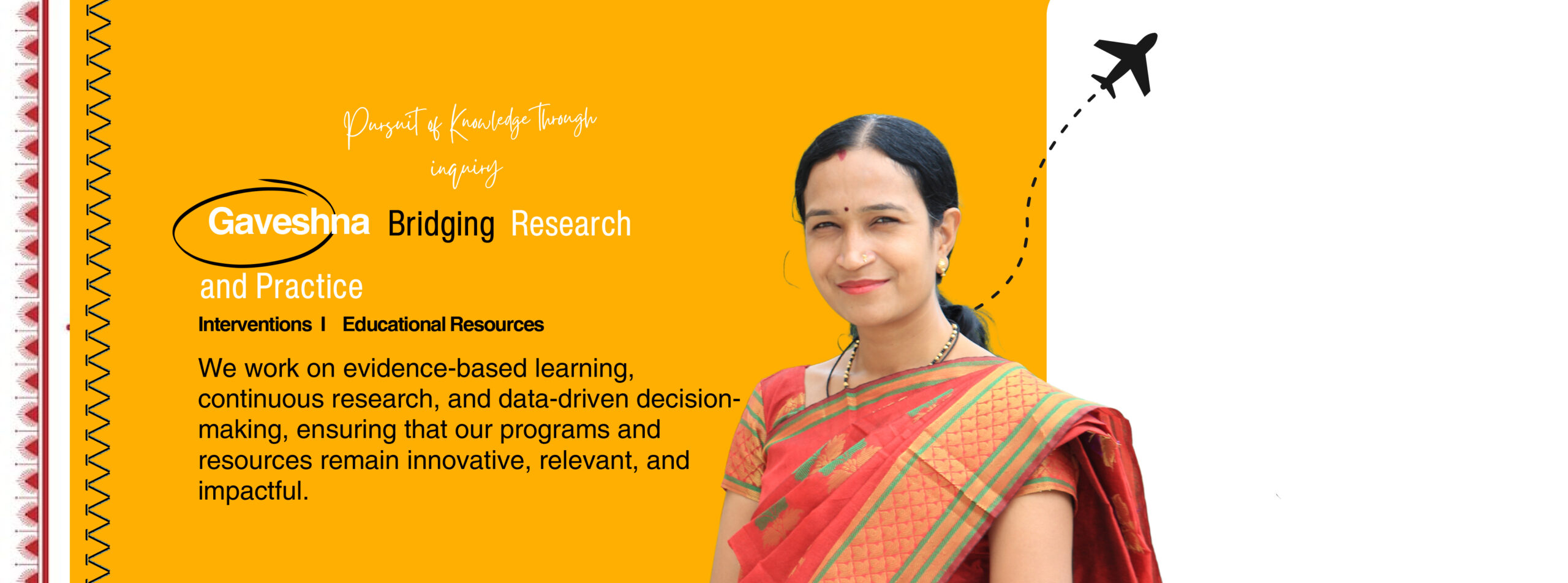 Pursuit of Knowledge Through inquiry

Gaveshna Bridging Research and Practice

Interventions I Educational Resources

We work on evidence-based learning, continuous research, and data-driven decision-making, ensuring that our programs and resources remain innovative, relevant, and impactful.